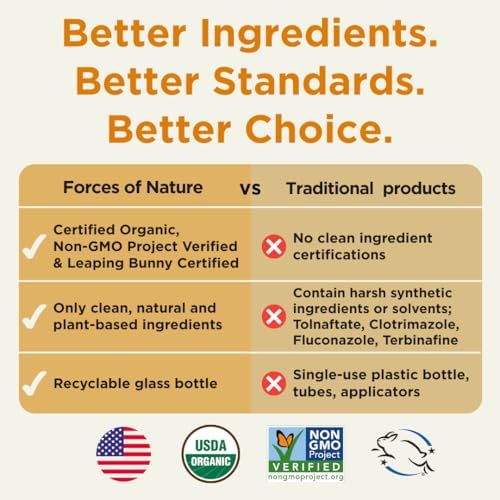 Better Ingredients.
Better Standards.
Better Choice.

| Forces of Nature | vs | Traditional products |
|---|---|---|
| Certified Organic, Non-GMO Project Verified & Leaping Bunny Certified | | No clean ingredient certifications |
| Only clean, natural and plant-based ingredients | | Contain harsh synthetic ingredients or solvents; Tolnaftate, Clotrimazole, Fluconazole, Terbinafine |
| Recyclable glass bottle | | Single-use plastic bottle, tubes, applicators |

USDA ORGANIC

NON GMO Project VERIFIED nongmoproject.org